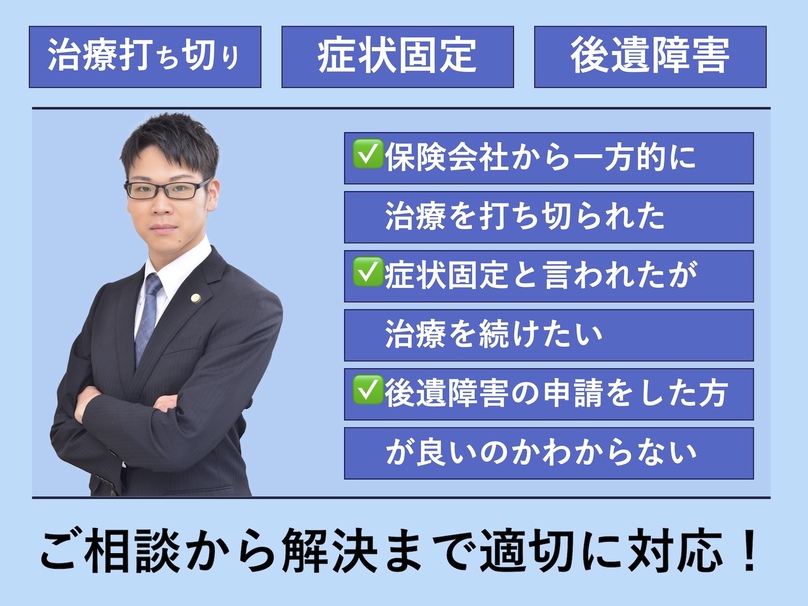 治療打ち切り

症状固定

後遺障害

✅保険会社から一方的に治療を打ち切られた

✅症状固定と言われたが治療を続けたい

✅後遺障害の申請をした方が良いのかわからない

ご相談から解決まで適切に対応！